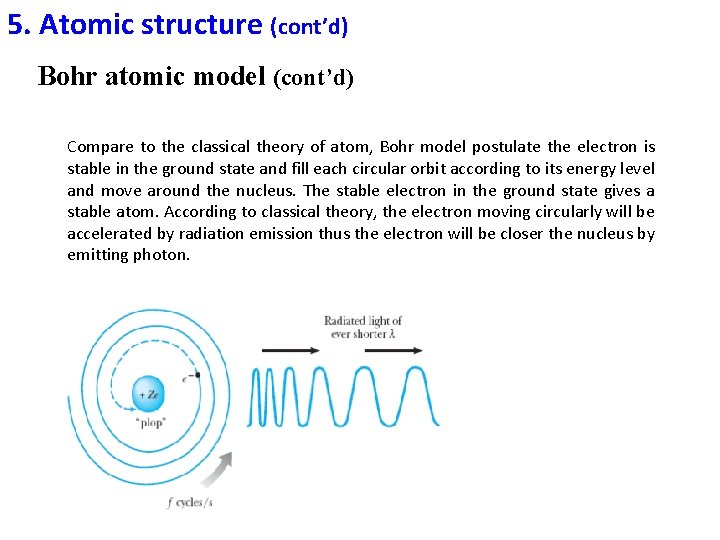 5. Atomic structure (cont'd)

Bohr atomic model (cont'd)

Compare to the classical theory of atom, Bohr model postulate the electron is stable in the ground state and fill each circular orbit according to its energy level and move around the nucleus. The stable electron in the ground state gives a stable atom. According to classical theory, the electron moving circularly will be accelerated by radiation emission thus the electron will be closer the nucleus by emitting photon.

Radiated light of ever shorter $\lambda$

$e^-$

$+Ze$

"plop"

$f$ cycles/s